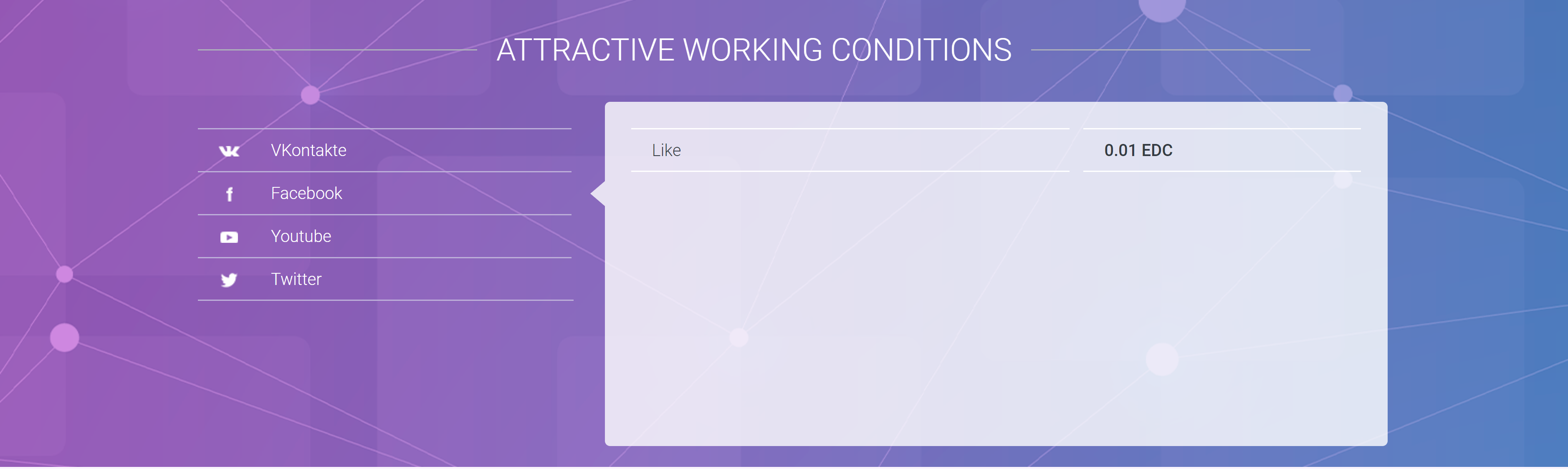 ATTRACTIVE WORKING CONDITIONS

VKontakte
Facebook
Youtube
Twitter

| Like | 0.01 EDC |
|---|---|